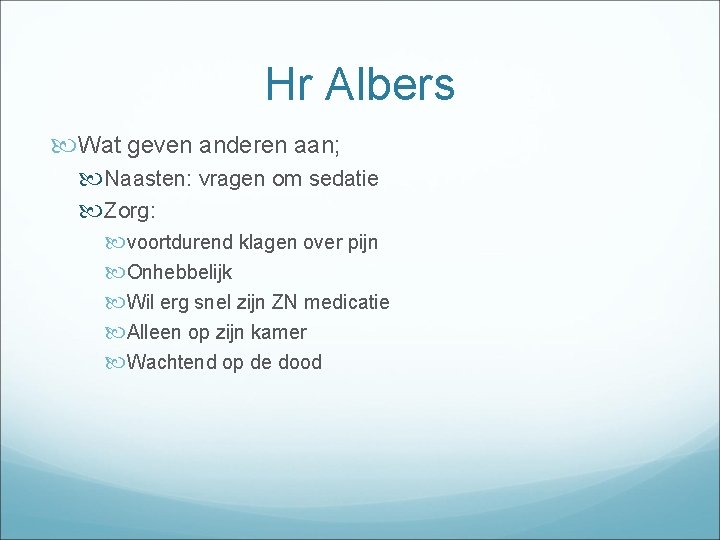 Hr Albers

Wat geven anderen aan;

Naasten: vragen om sedatie

Zorg:

voortdurend klagen over pijn

Onhebbelijk

Wil erg snel zijn ZN medicatie

Alleen op zijn kamer

Wachtend op de dood